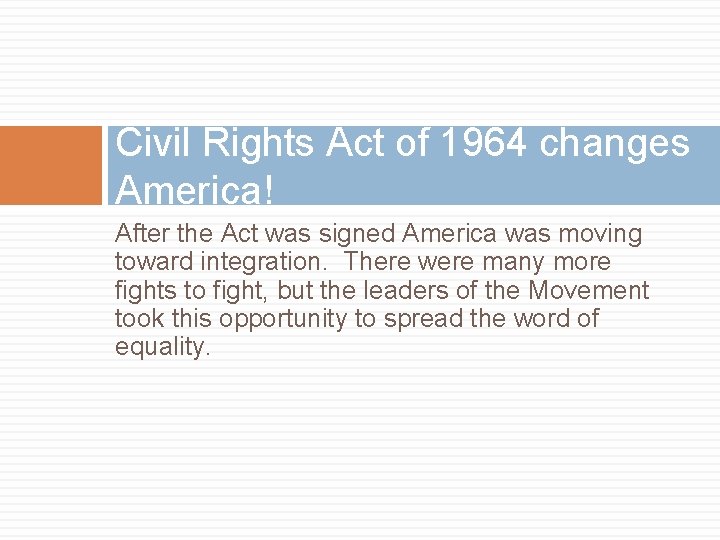 Civil Rights Act of 1964 changes America!

After the Act was signed America was moving toward integration.  There were many more fights to fight, but the leaders of the Movement took this opportunity to spread the word of equality.